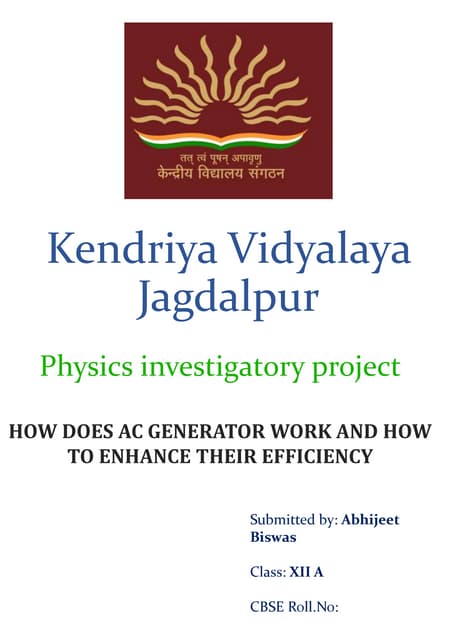 तत् त्वं पूषन् अपावृणु
केन्द्रीय विद्यालय संगठन

Kendriya Vidyalaya Jagdalpur

Physics investigatory project

HOW DOES AC GENERATOR WORK AND HOW TO ENHANCE THEIR EFFICIENCY

Submitted by: Abhijeet Biswas

Class: XII A

CBSE Roll.No: